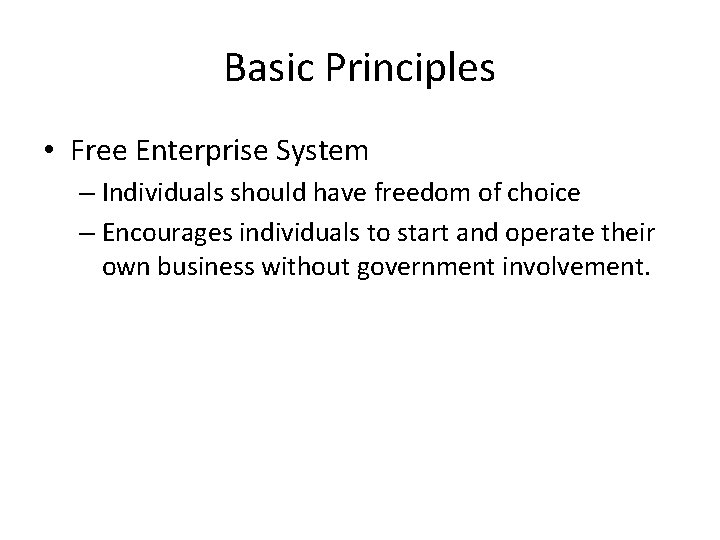 Basic Principles

• Free Enterprise System
– Individuals should have freedom of choice
– Encourages individuals to start and operate their own business without government involvement.